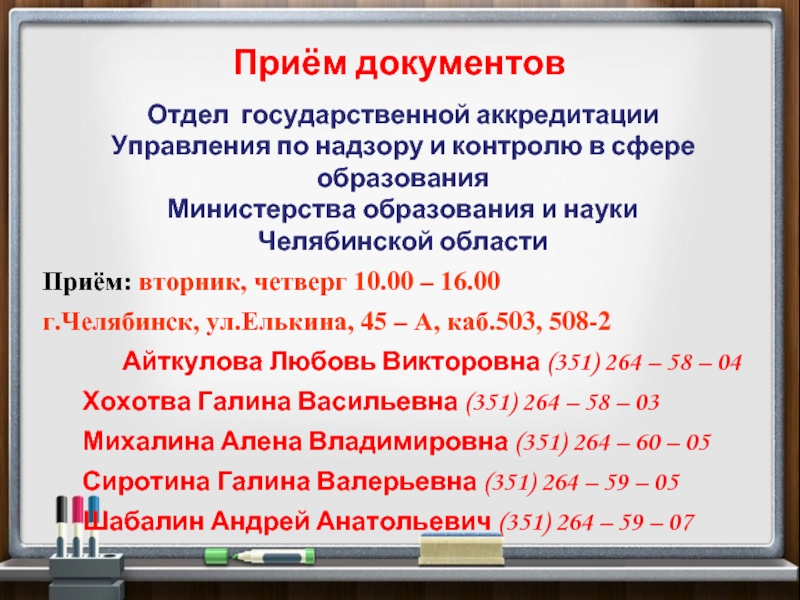 Приём документов

Отдел государственной аккредитации Управления по надзору и контролю в сфере образования Министерства образования и науки Челябинской области

Приём: вторник, четверг 10.00 – 16.00

г.Челябинск, ул.Елькина, 45 – А, каб.503, 508-2

Айткулова Любовь Викторовна (351) 264 – 58 – 04

Хохотва Галина Васильевна (351) 264 – 58 – 03

Михалина Алена Владимировна (351) 264 – 60 – 05

Сиротина Галина Валерьевна (351) 264 – 59 – 05

Шабалин Андрей Анатольевич (351) 264 – 59 – 07